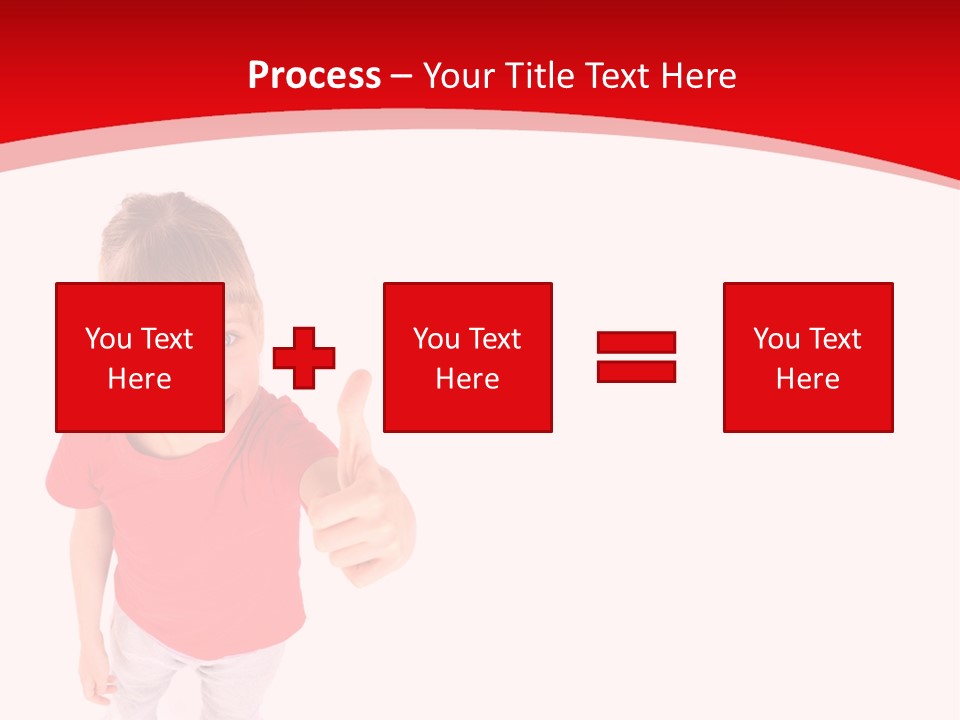 Process – Your Title Text Here

You Text Here

You Text Here

You Text Here